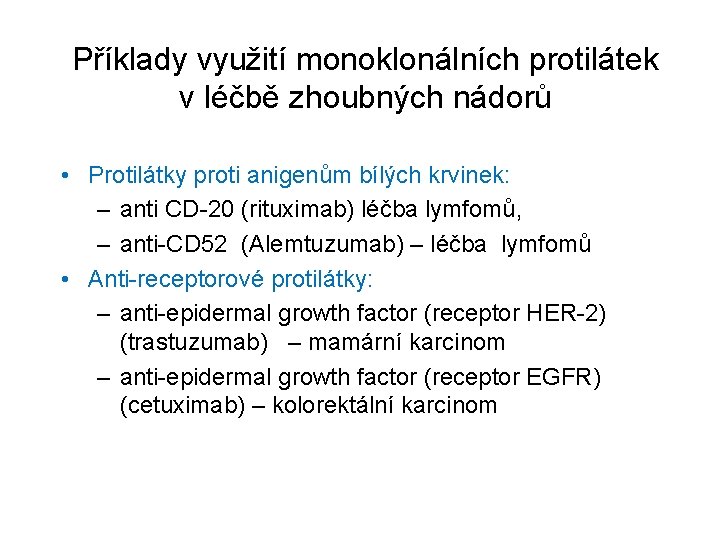 Příklady využití monoklonálních protilátek v léčbě zhoubných nádorů

• Protilátky proti anigenům bílých krvinek:
– anti CD-20 (rituximab) léčba lymfomů,
– anti-CD52 (Alemtuzumab) – léčba lymfomů
• Anti-receptorové protilátky:
– anti-epidermal growth factor (receptor HER-2) (trastuzumab) – mamární karcinom
– anti-epidermal growth factor (receptor EGFR) (cetuximab) – kolorektální karcinom